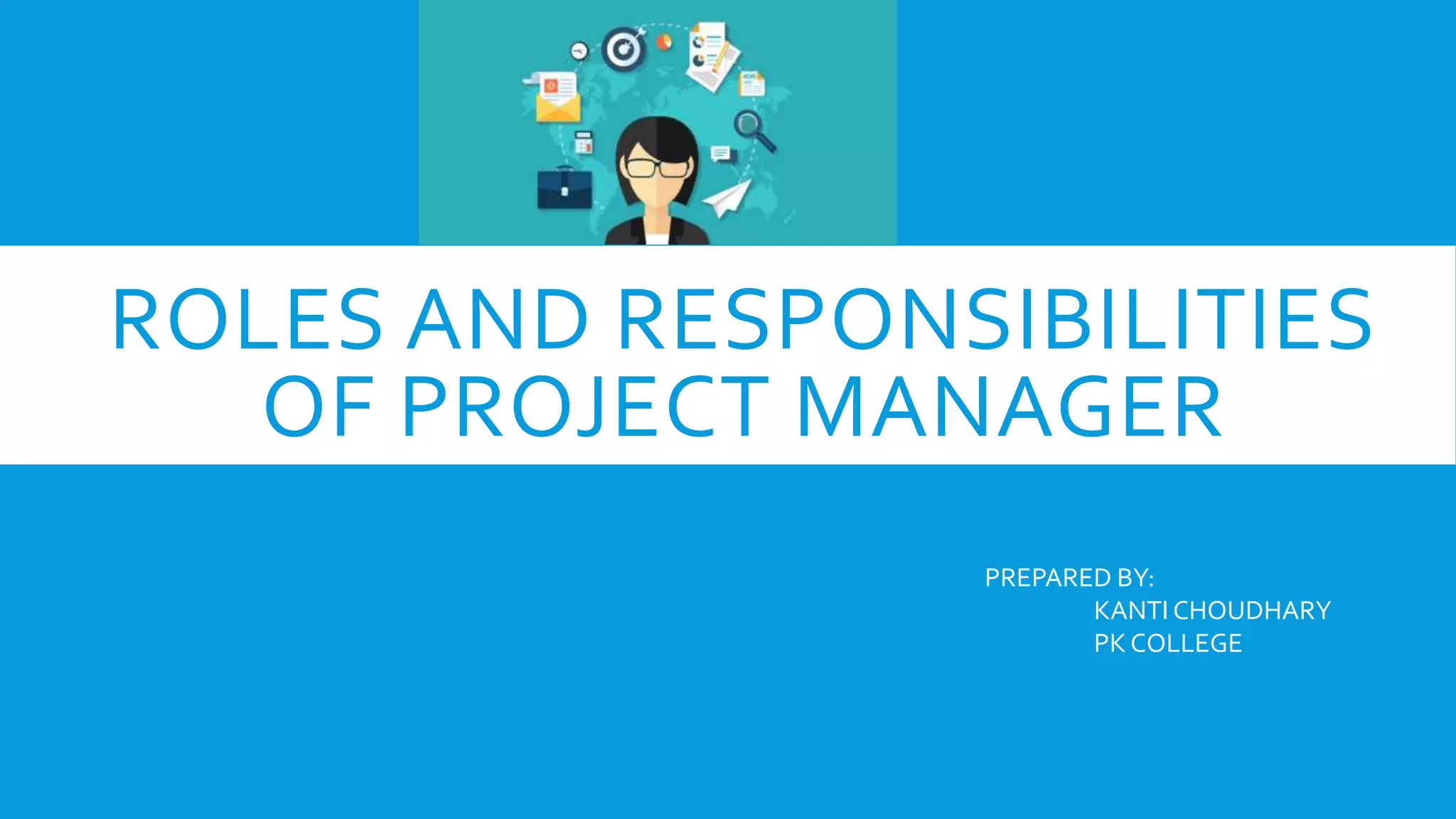 ROLES AND RESPONSIBILITIES OF PROJECT MANAGER

PREPARED BY:
KANTI CHOUDHARY
PK COLLEGE